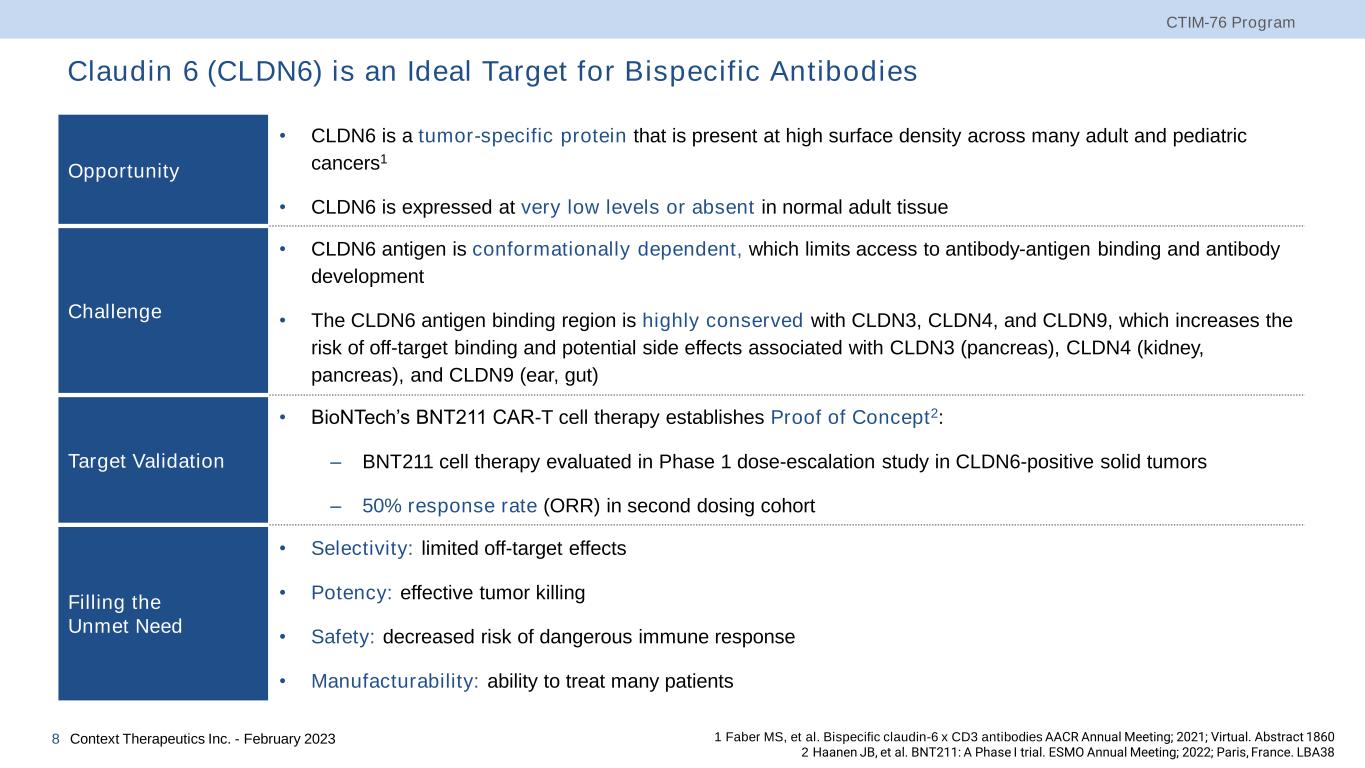 CTIM-76 Program

Claudin 6 (CLDN6) is an Ideal Target for Bispecific Antibodies

Opportunity

• CLDN6 is a tumor-specific protein that is present at high surface density across many adult and pediatric cancers$^1$

• CLDN6 is expressed at very low levels or absent in normal adult tissue

Challenge

• CLDN6 antigen is conformationally dependent, which limits access to antibody-antigen binding and antibody development

• The CLDN6 antigen binding region is highly conserved with CLDN3, CLDN4, and CLDN9, which increases the risk of off-target binding and potential side effects associated with CLDN3 (pancreas), CLDN4 (kidney, pancreas), and CLDN9 (ear, gut)

Target Validation

• BioNTech's BNT211 CAR-T cell therapy establishes Proof of Concept$^2$:

– BNT211 cell therapy evaluated in Phase 1 dose-escalation study in CLDN6-positive solid tumors

– 50% response rate (ORR) in second dosing cohort

Filling the Unmet Need

• Selectivity: limited off-target effects

• Potency: effective tumor killing

• Safety: decreased risk of dangerous immune response

• Manufacturability: ability to treat many patients

8 Context Therapeutics Inc. - February 2023

1 Faber MS, et al. Bispecific claudin-6 x CD3 antibodies AACR Annual Meeting; 2021; Virtual. Abstract 1860
2 Haanen JB, et al. BNT211: A Phase I trial. ESMO Annual Meeting; 2022; Paris, France. LBA38